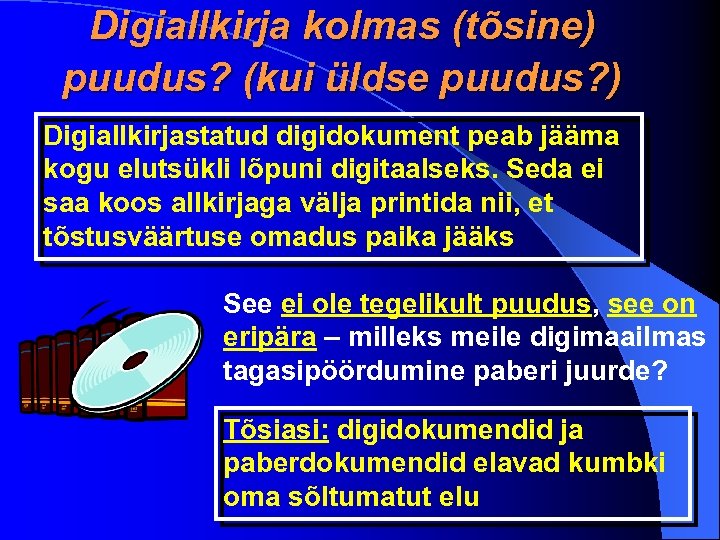 Digiallkirja kolmas (tõsine) puudus? (kui üldse puudus?)

Digiallkirjastatud digidokument peab jääma kogu elutsükli lõpuni digitaalseks. Seda ei saa koos allkirjaga välja printida nii, et tõstusväärtuse omadus paika jääks

See ei ole tegelikult puudus, see on eripära – milleks meile digimaailmas tagasipöördumine paberi juurde?

Tõsiasi: digidokumendid ja paberdokumendid elavad kumbki oma sõltumatut elu